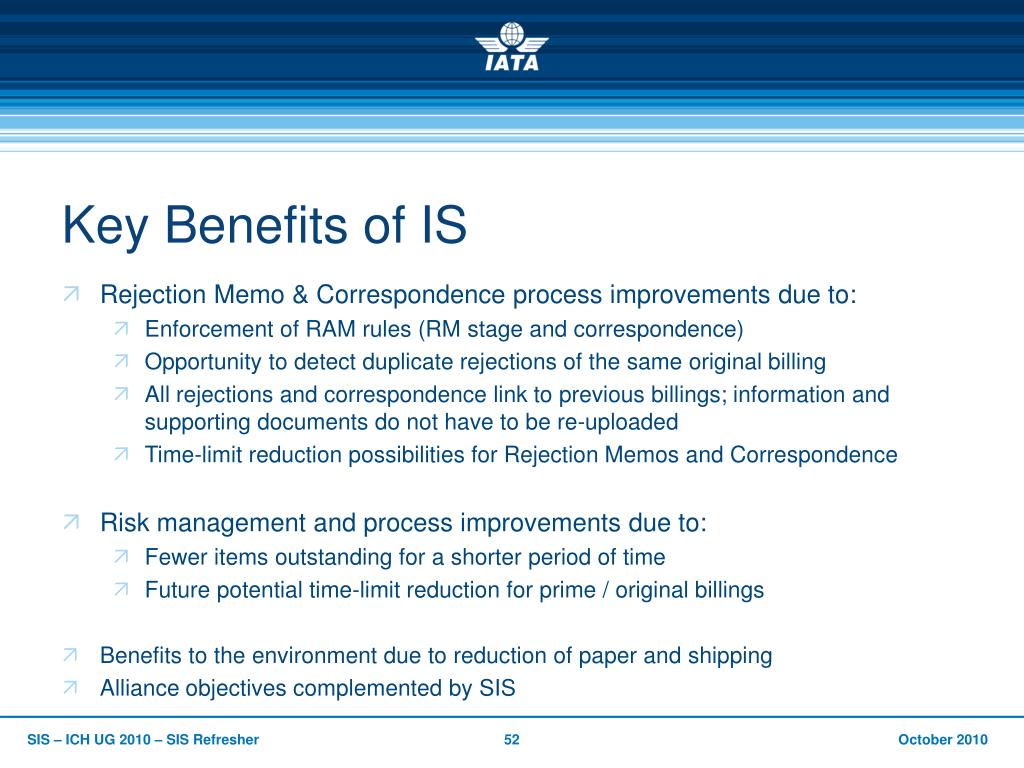 IATA

Key Benefits of IS

Rejection Memo & Correspondence process improvements due to:

Enforcement of RAM rules (RM stage and correspondence)

Opportunity to detect duplicate rejections of the same original billing

All rejections and correspondence link to previous billings; information and supporting documents do not have to be re-uploaded

Time-limit reduction possibilities for Rejection Memos and Correspondence

Risk management and process improvements due to:

Fewer items outstanding for a shorter period of time

Future potential time-limit reduction for prime / original billings

Benefits to the environment due to reduction of paper and shipping

Alliance objectives complemented by SIS

SIS – ICH UG 2010 – SIS Refresher

52

October 2010